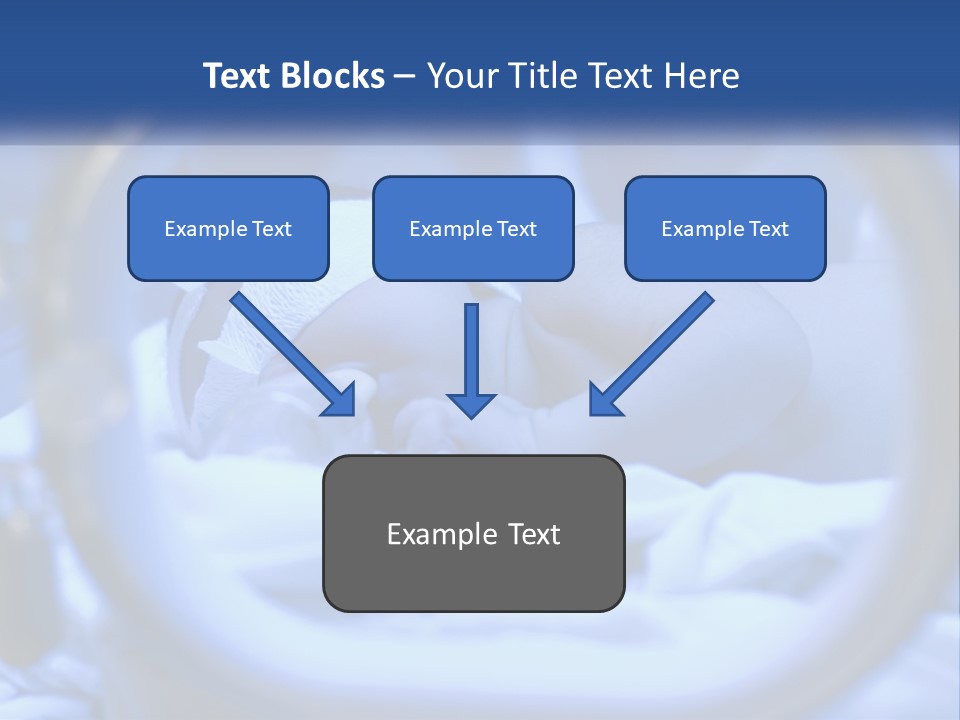 Text Blocks – Your Title Text Here

Example Text

Example Text

Example Text

Example Text